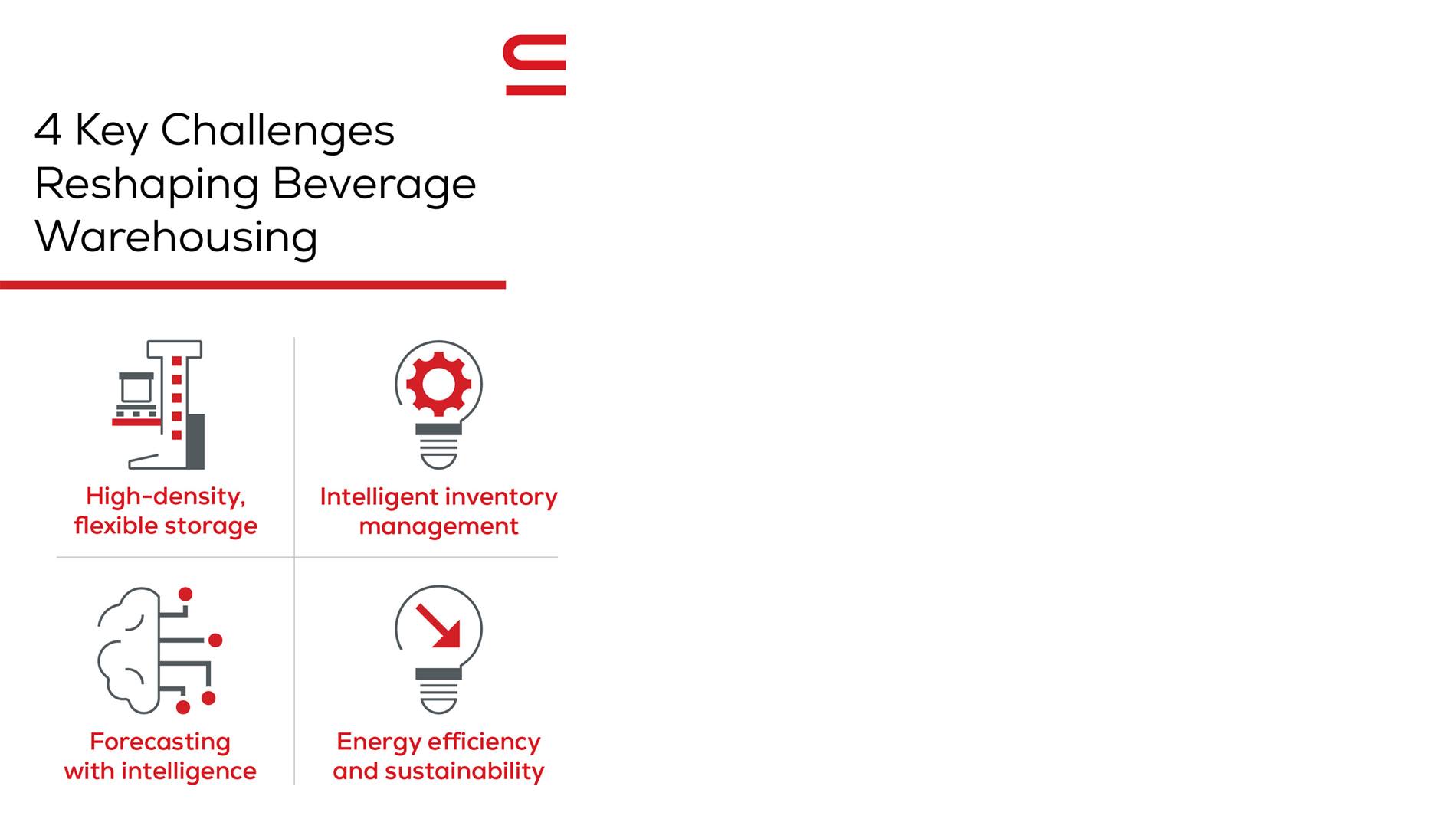 4 Key Challenges Reshaping Beverage Warehousing

High-density, flexible storage

Intelligent inventory management

Forecasting with intelligence

Energy efficiency and sustainability